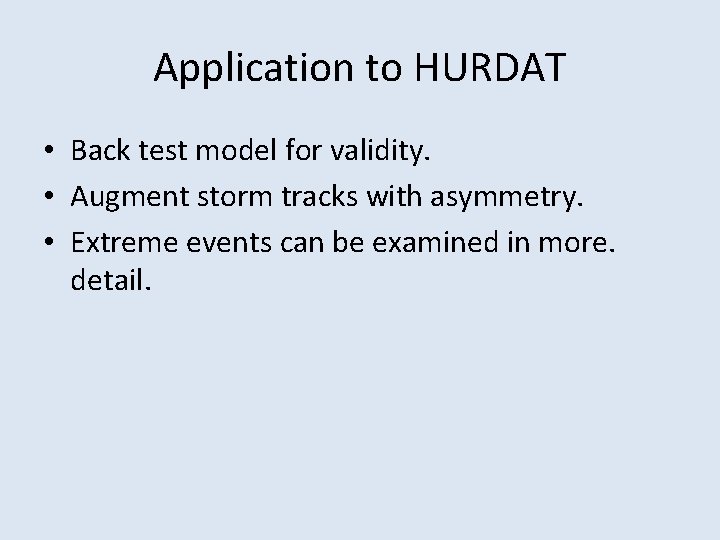 Application to HURDAT

• Back test model for validity.
• Augment storm tracks with asymmetry.
• Extreme events can be examined in more. detail.